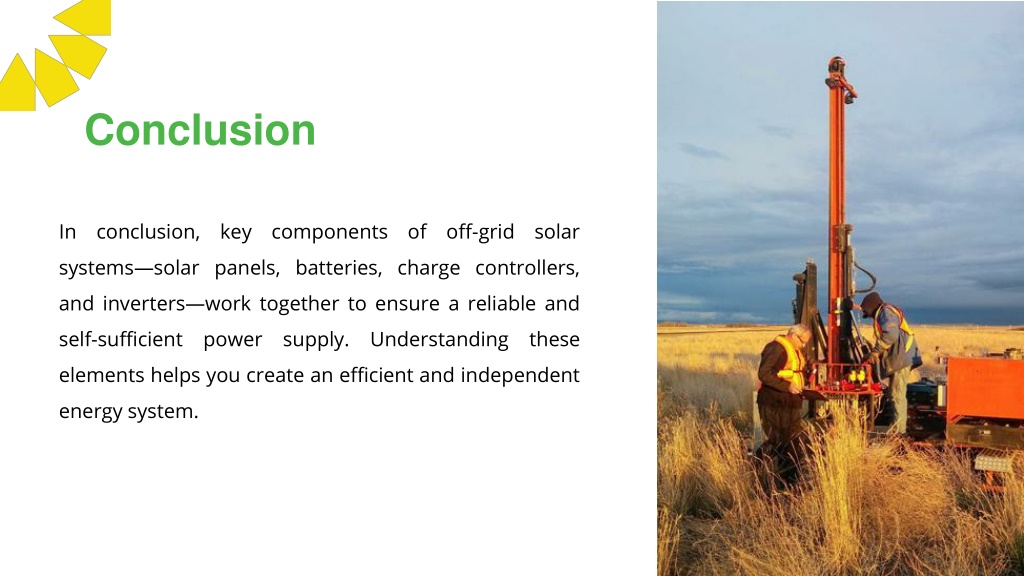 Conclusion

In conclusion, key components of off-grid solar systems—solar panels, batteries, charge controllers, and inverters—work together to ensure a reliable and self-sufficient power supply. Understanding these elements helps you create an efficient and independent energy system.